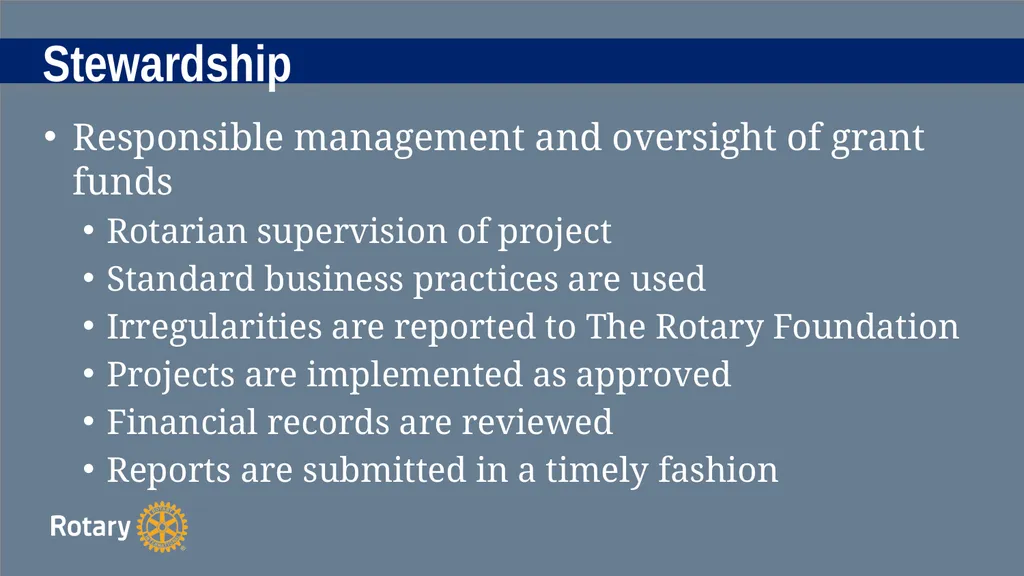 Stewardship

• Responsible management and oversight of grant funds
  • Rotarian supervision of project
  • Standard business practices are used
  • Irregularities are reported to The Rotary Foundation
  • Projects are implemented as approved
  • Financial records are reviewed
  • Reports are submitted in a timely fashion

Rotary